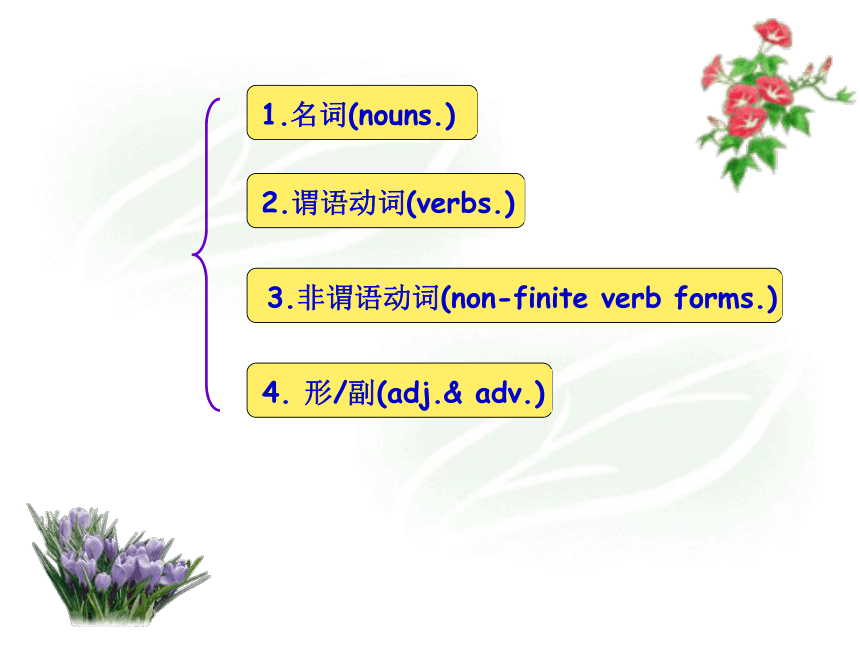 1.名词(nouns.)

2.谓语动词(verbs.)

3.非谓语动词(non-finite verb forms.)

4. 形/副(adj.& adv.)